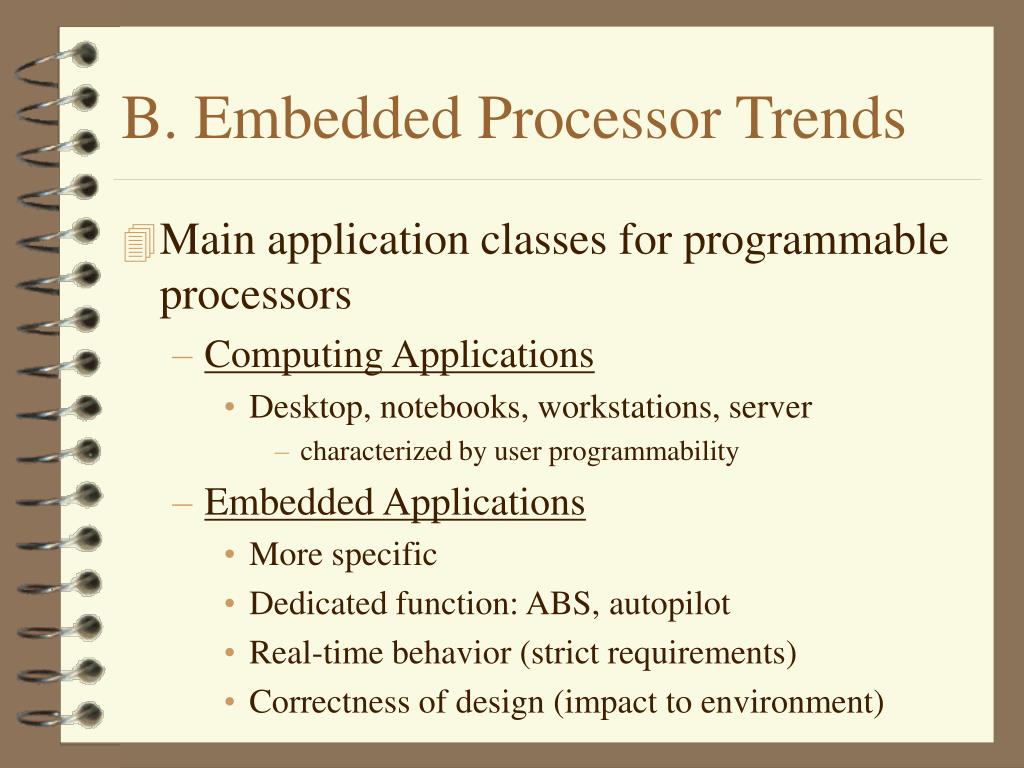 B. Embedded Processor Trends

Main application classes for programmable processors

– Computing Applications

• Desktop, notebooks, workstations, server

– characterized by user programmability

– Embedded Applications

• More specific

• Dedicated function: ABS, autopilot

• Real-time behavior (strict requirements)

• Correctness of design (impact to environment)